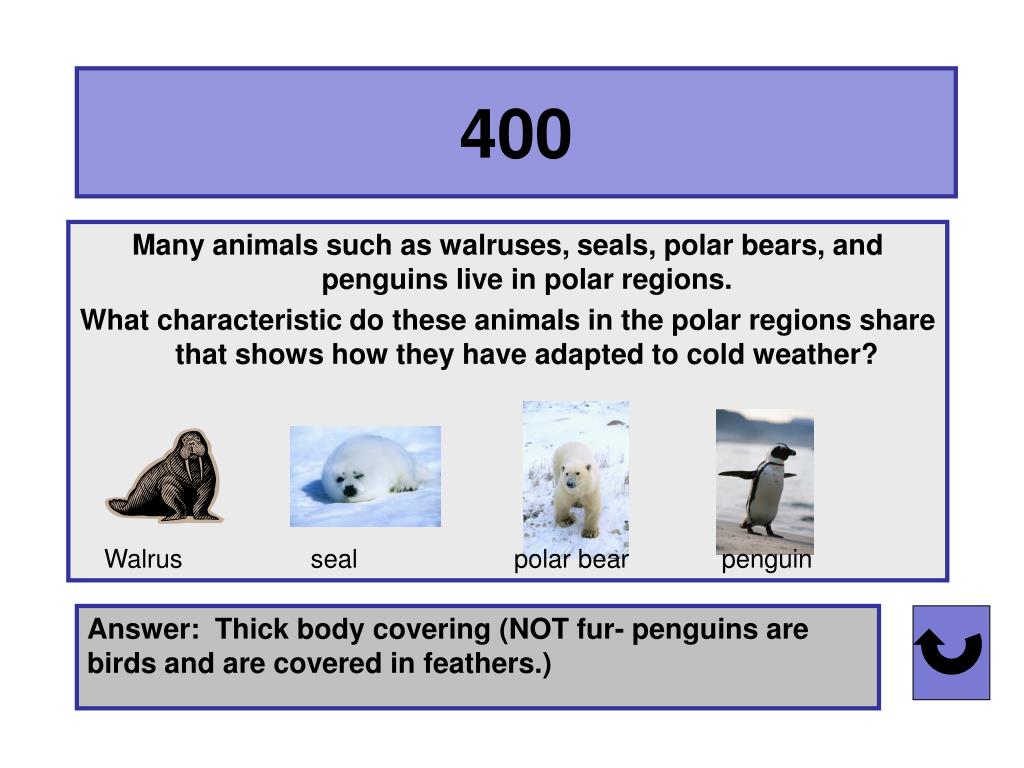 400

Many animals such as walruses, seals, polar bears, and penguins live in polar regions.

What characteristic do these animals in the polar regions share that shows how they have adapted to cold weather?

Walrus seal polar bear penguin

Answer: Thick body covering (NOT fur- penguins are birds and are covered in feathers.)